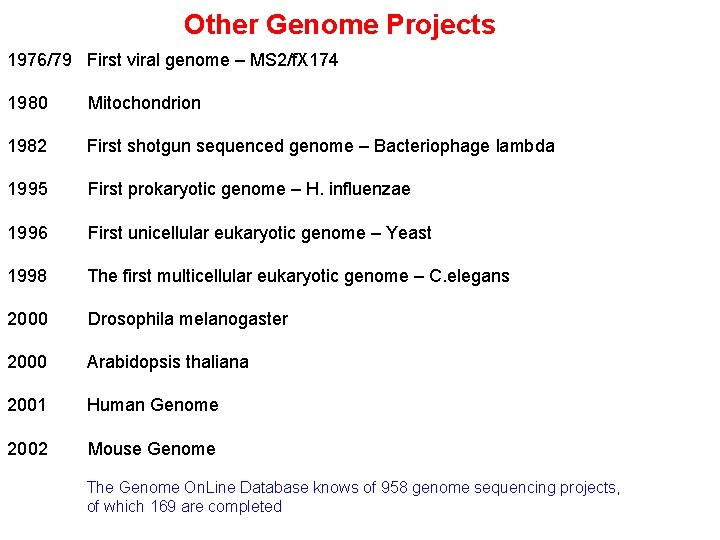 Other Genome Projects

1976/79 First viral genome – MS2/fX174

1980 Mitochondrion

1982 First shotgun sequenced genome – Bacteriophage lambda

1995 First prokaryotic genome – H. influenzae

1996 First unicellular eukaryotic genome – Yeast

1998 The first multicellular eukaryotic genome – C.elegans

2000 Drosophila melanogaster

2000 Arabidopsis thaliana

2001 Human Genome

2002 Mouse Genome

The Genome OnLine Database knows of 958 genome sequencing projects, of which 169 are completed